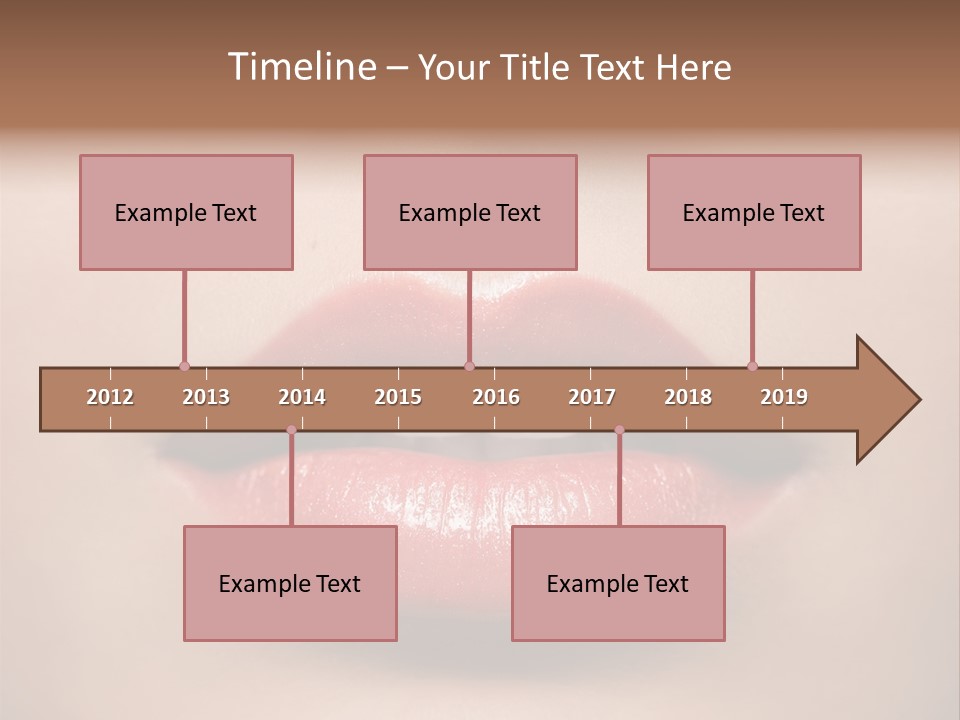 Timeline – Your Title Text Here

Example Text

Example Text

Example Text

2012 2013 2014 2015 2016 2017 2018 2019

Example Text

Example Text